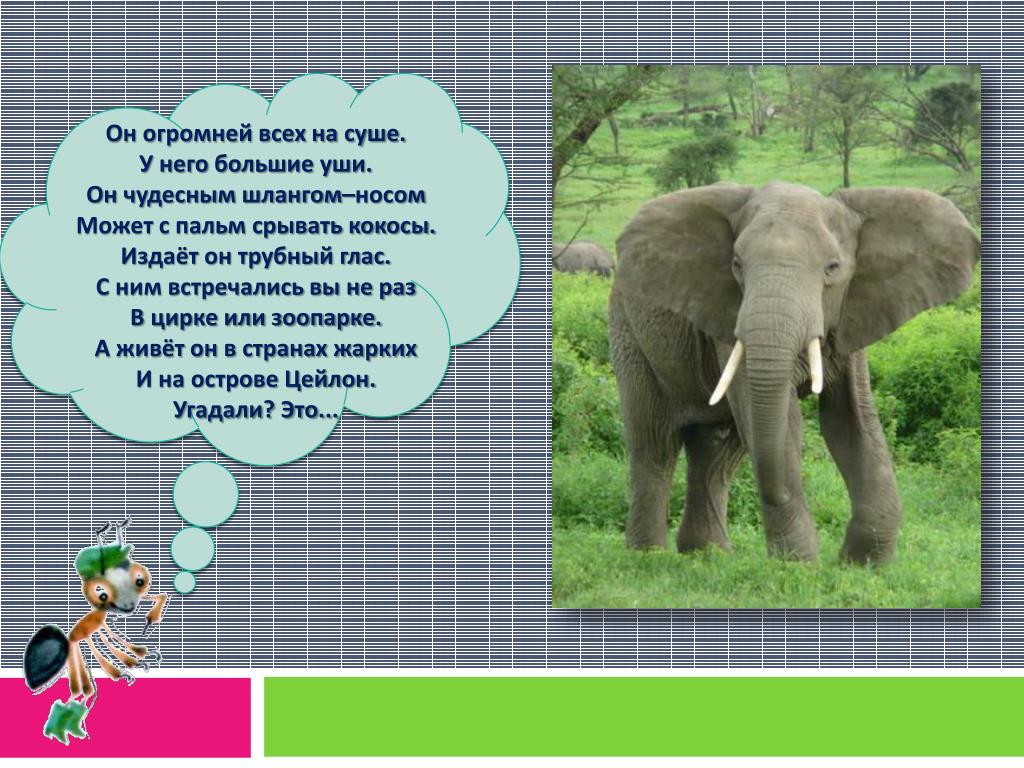 Он огромней всех на суше.
У него большие уши.
Он чудесным шлангом–носом
Может с пальм срывать кокосы.
Издаёт он трубный глас.
С ним встречались вы не раз
В цирке или зоопарке.
А живёт он в странах жарких
И на острове Цейлон.
Угадали? Это...